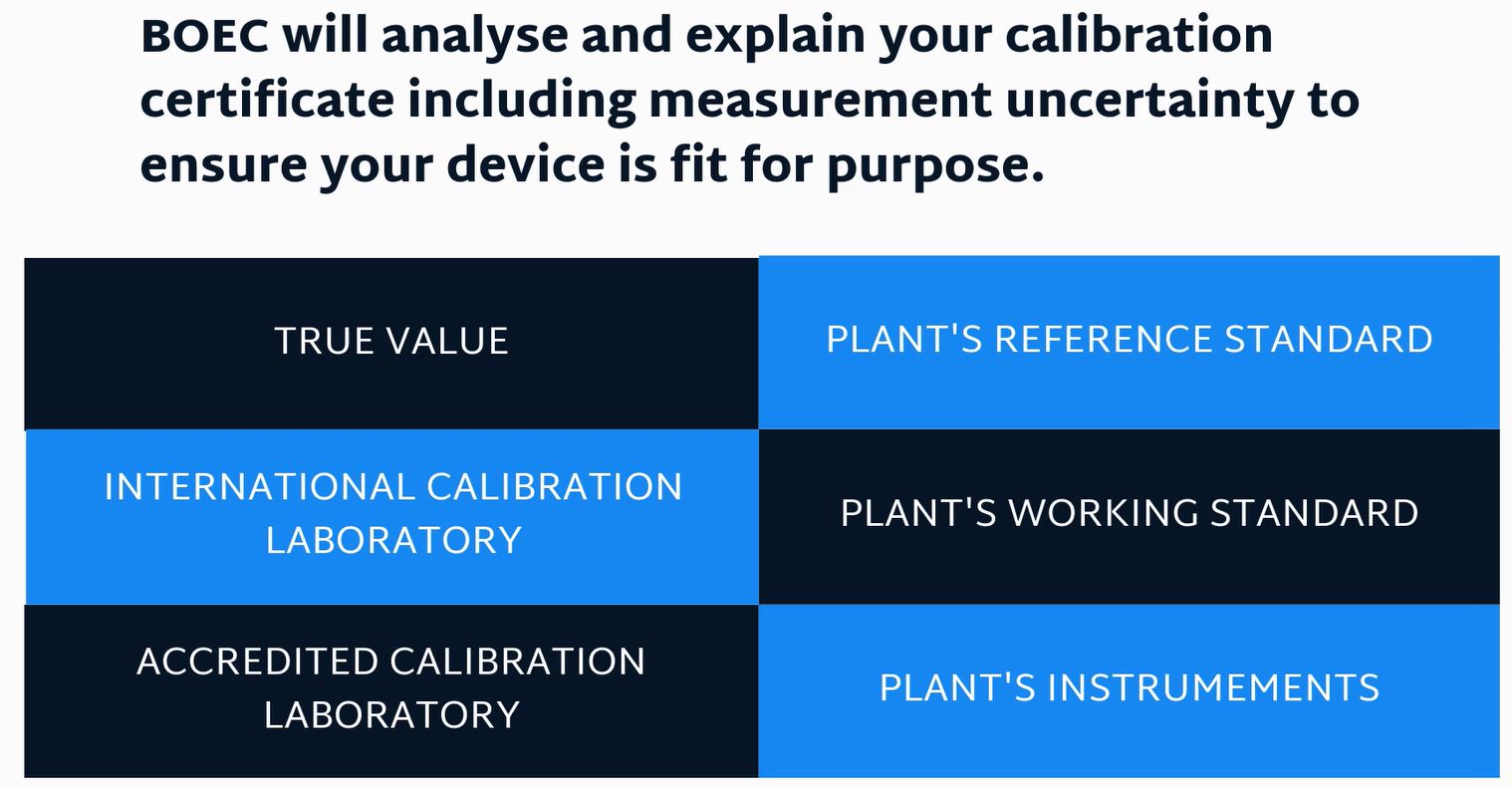 BOEC will analyse and explain your calibration certificate including measurement uncertainty to ensure your device is fit for purpose.

| TRUE VALUE | PLANT'S REFERENCE STANDARD |
|---|---|
| INTERNATIONAL CALIBRATION LABORATORY | PLANT'S WORKING STANDARD |
| ACCREDITED CALIBRATION LABORATORY | PLANT'S INSTRUMEMENTS |